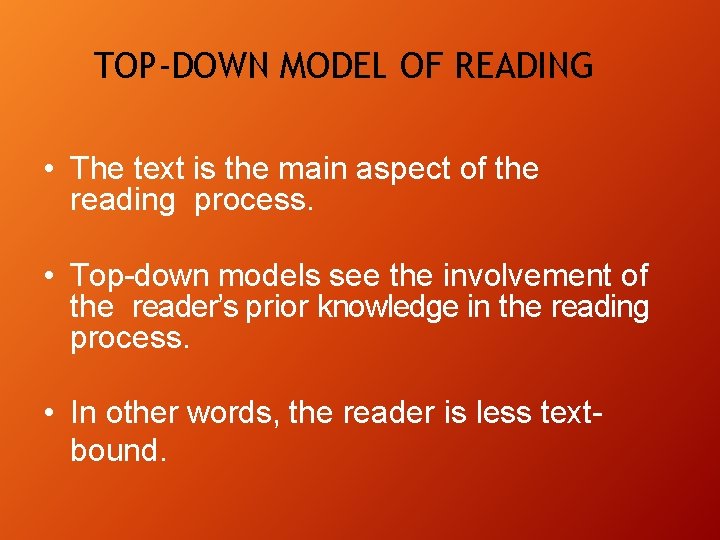 TOP-DOWN MODEL OF READING

• The text is the main aspect of the reading process.

• Top-down models see the involvement of the reader's prior knowledge in the reading process.

• In other words, the reader is less text-bound.